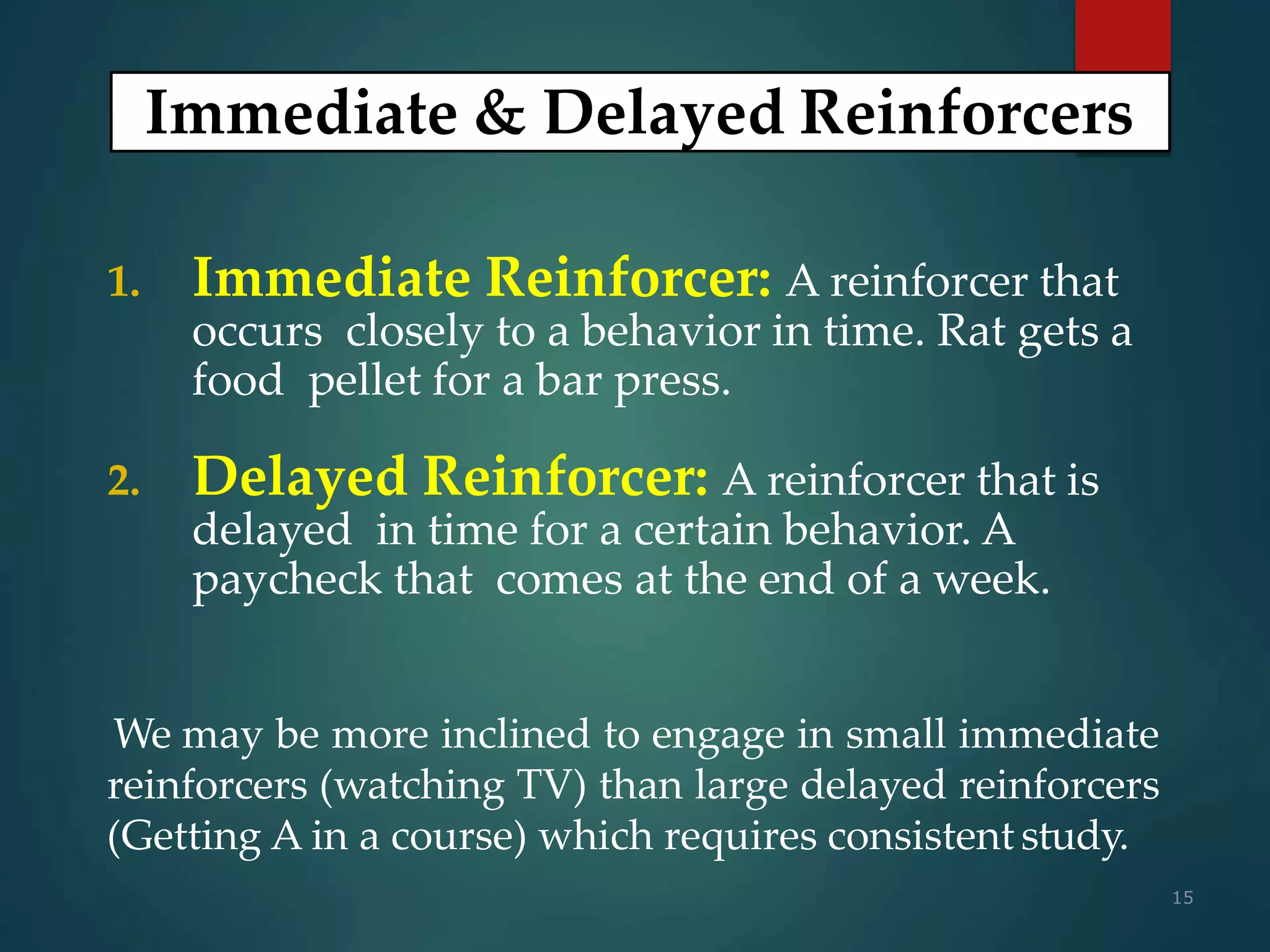 Immediate & Delayed Reinforcers

1. Immediate Reinforcer: A reinforcer that occurs closely to a behavior in time. Rat gets a food pellet for a bar press.

2. Delayed Reinforcer: A reinforcer that is delayed in time for a certain behavior. A paycheck that comes at the end of a week.

We may be more inclined to engage in small immediate reinforcers (watching TV) than large delayed reinforcers (Getting A in a course) which requires consistent study.

15